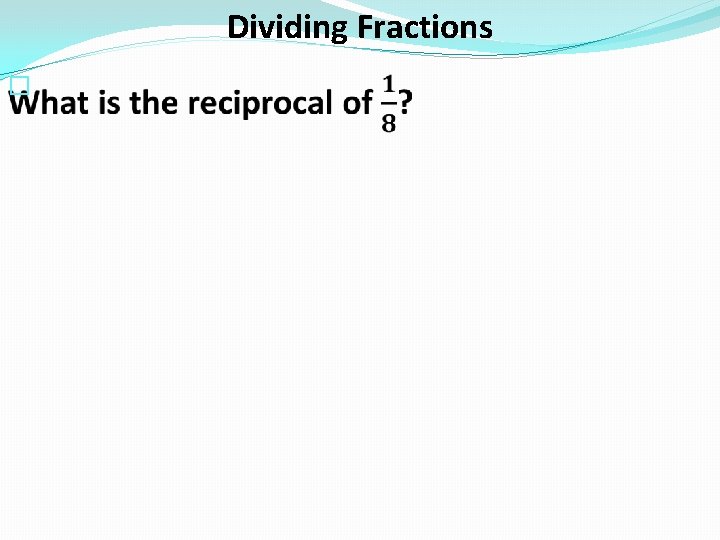 Dividing Fractions

What is the reciprocal of $\frac{1}{8}$?